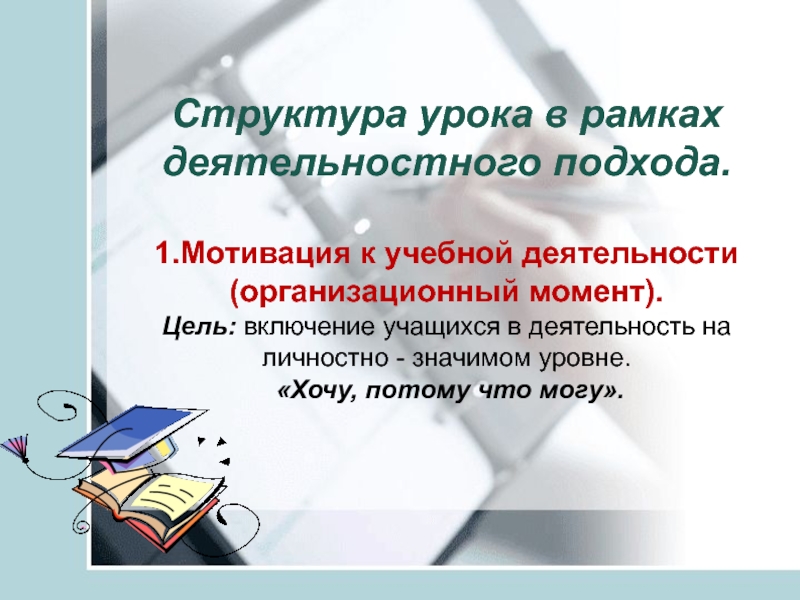 Структура урока в рамках деятельностного подхода.

1.Мотивация к учебной деятельности (организационный момент).

Цель: включение учащихся в деятельность на личностно - значимом уровне.

«Хочу, потому что могу».